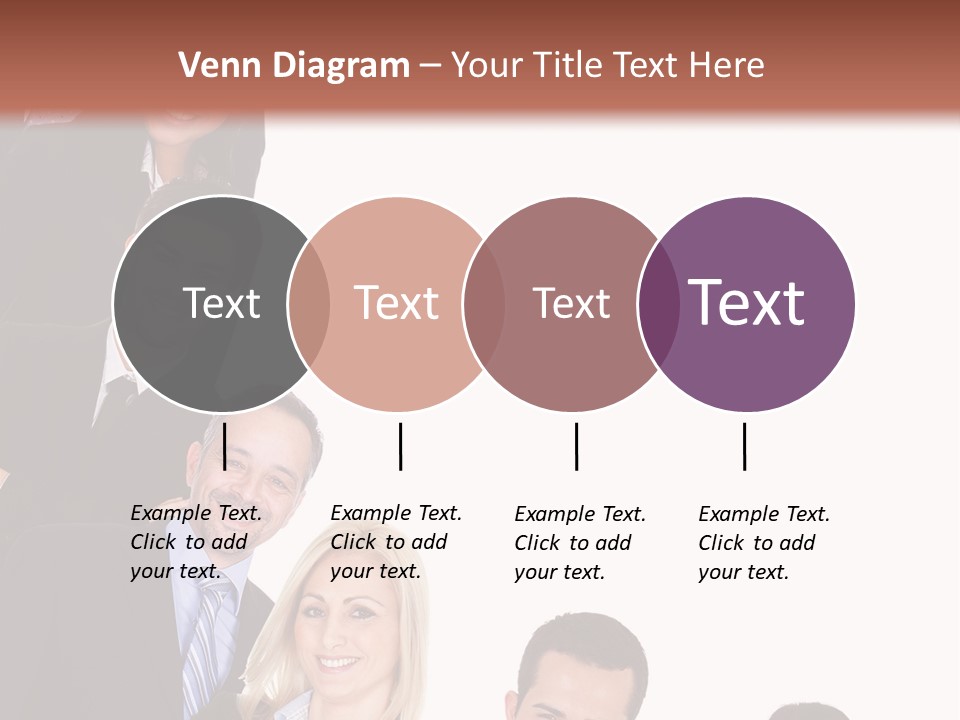 Venn Diagram – Your Title Text Here

Text

Text

Text

Text

Example Text. Click to add your text.

Example Text. Click to add your text.

Example Text. Click to add your text.

Example Text. Click to add your text.